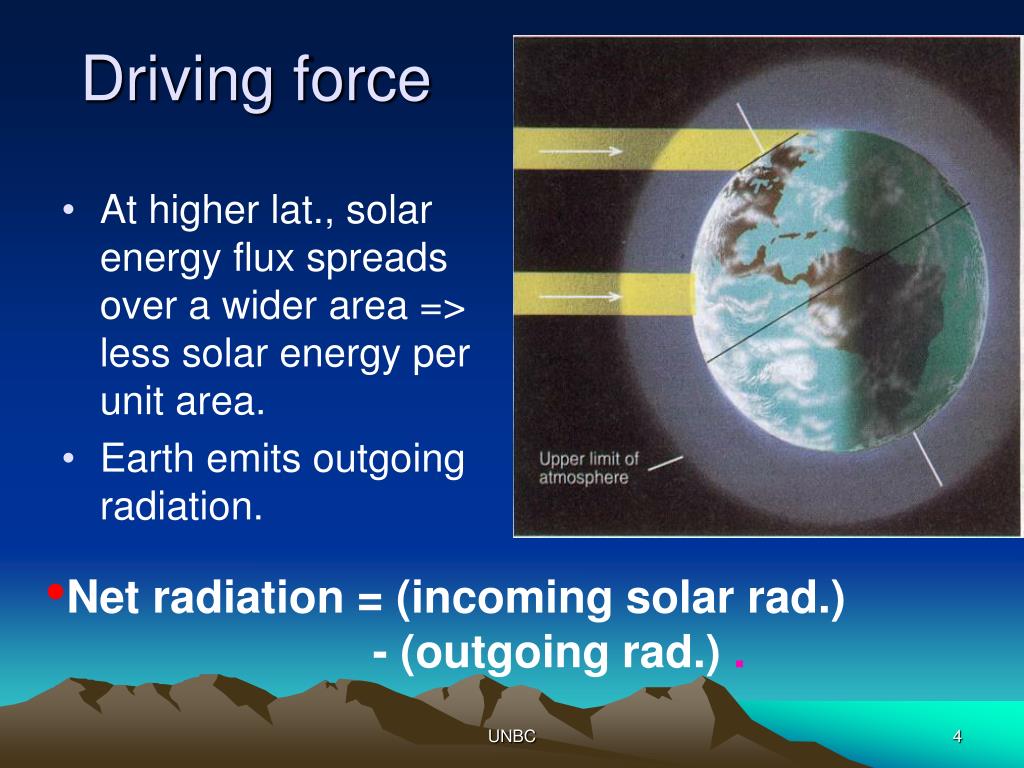 Driving force

• At higher lat., solar energy flux spreads over a wider area => less solar energy per unit area.
• Earth emits outgoing radiation.

Upper limit of atmosphere

•Net radiation = (incoming solar rad.) - (outgoing rad.) .

UNBC

4